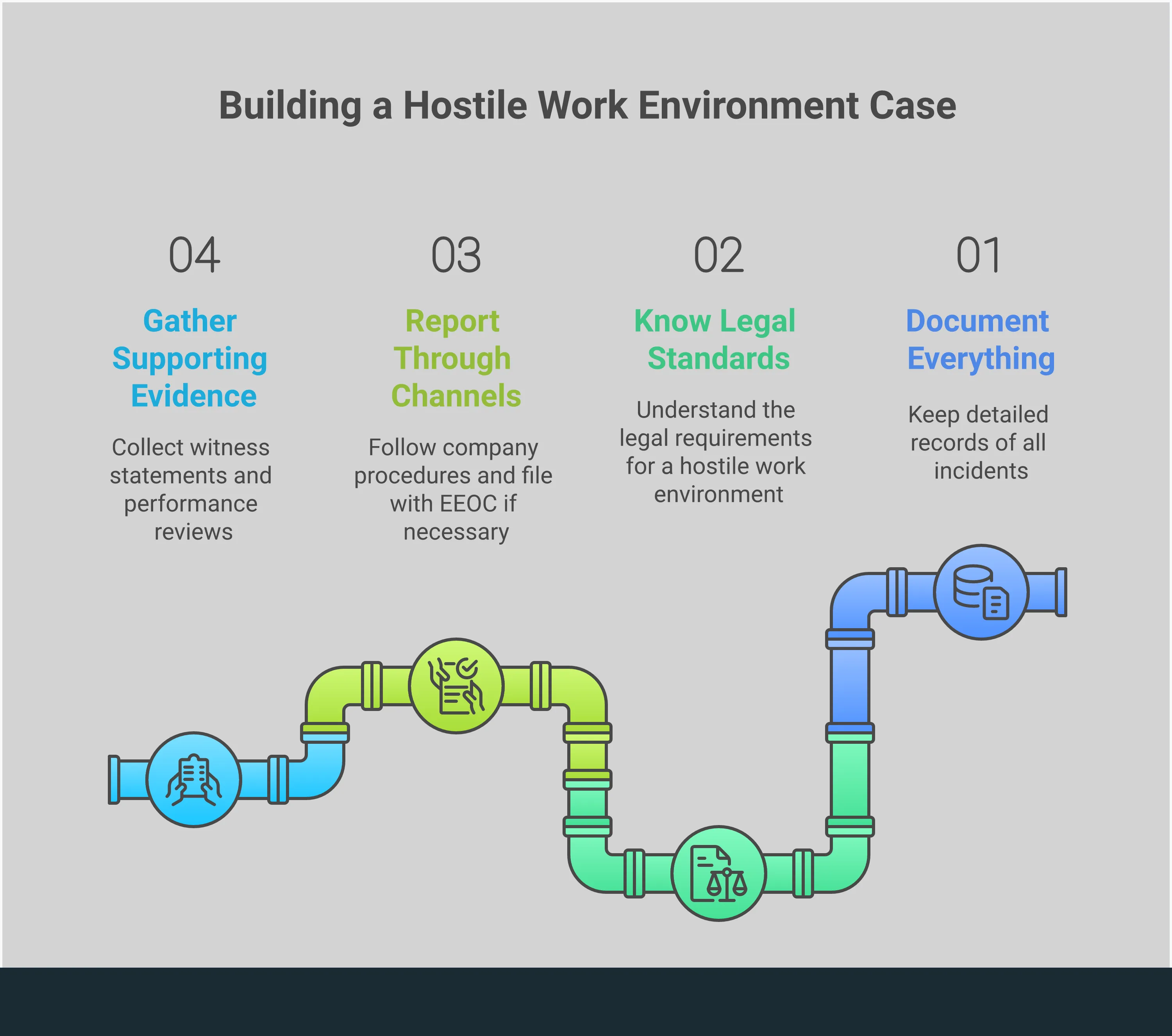 Building a Hostile Work Environment Case

04

Gather Supporting Evidence

Collect witness statements and performance reviews

03

Report Through Channels

Follow company procedures and file with EEOC if necessary

02

Know Legal Standards

Understand the legal requirements for a hostile work environment

01

Document Everything

Keep detailed records of all incidents